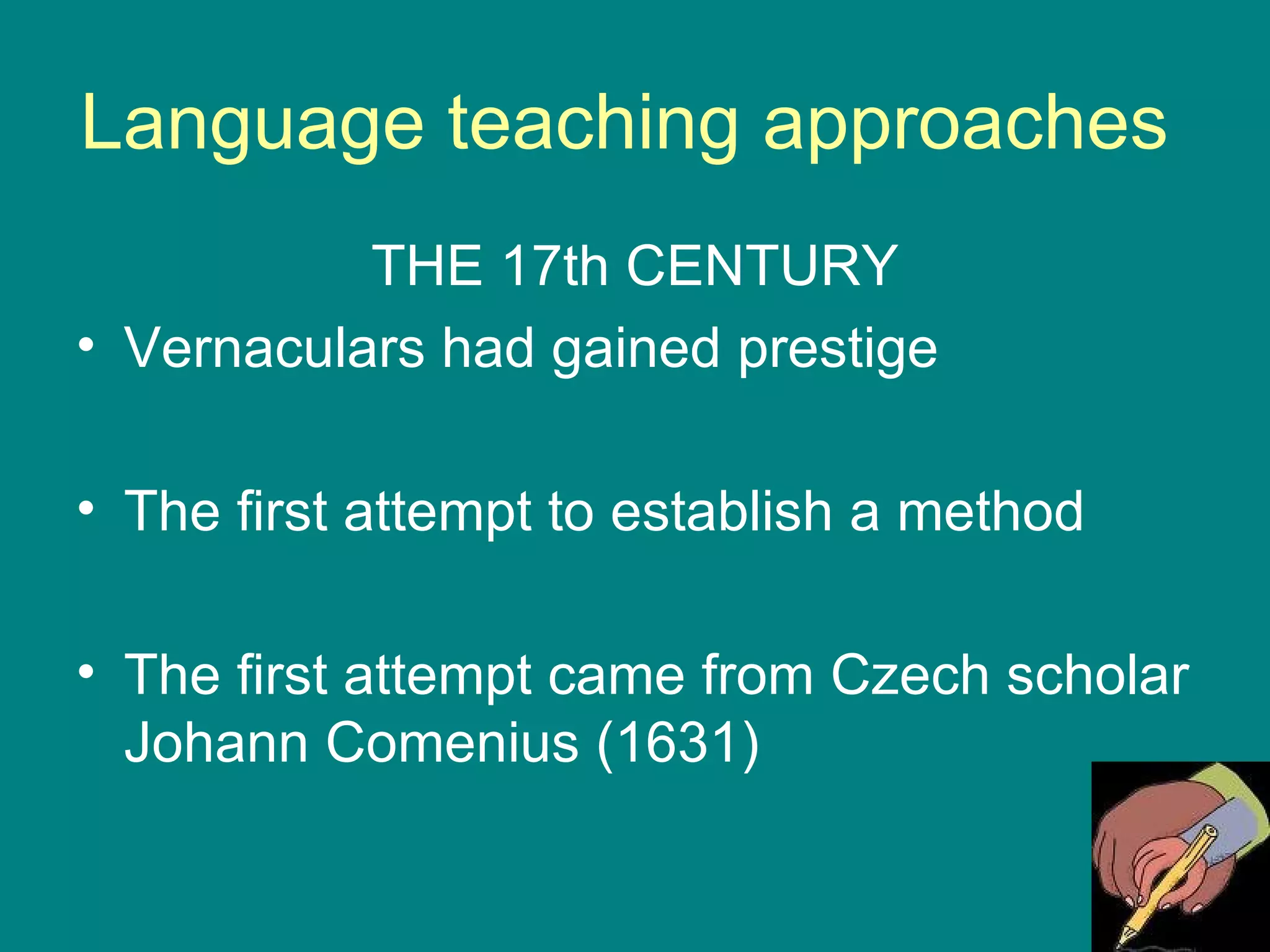 Language teaching approaches

THE 17th CENTURY

• Vernaculars had gained prestige

• The first attempt to establish a method

• The first attempt came from Czech scholar Johann Comenius (1631)